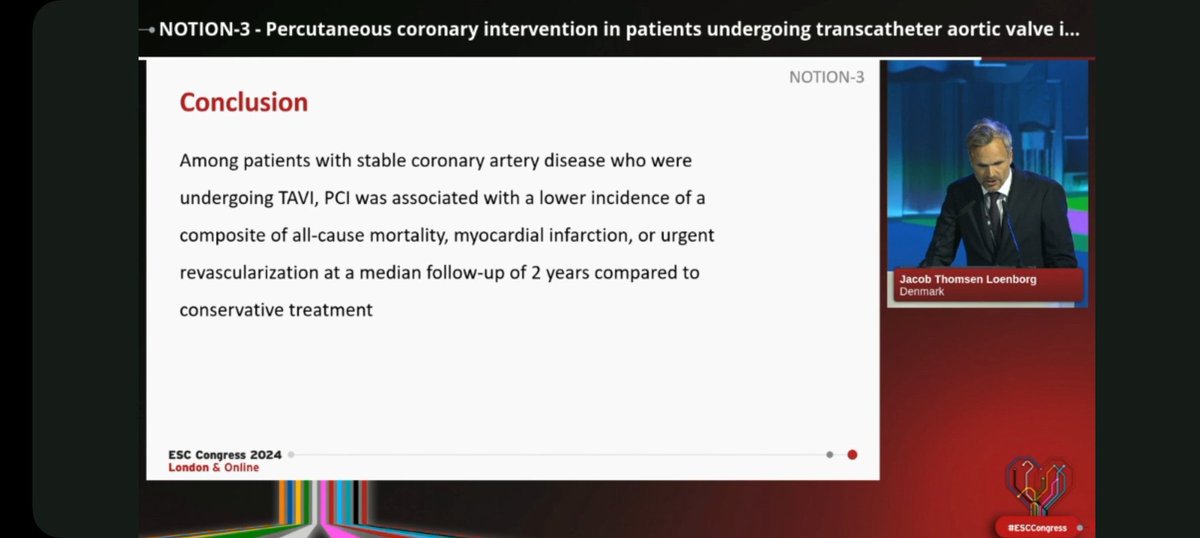 NOTION-3 - Percutaneous coronary intervention in patients undergoing transcatheter aortic valve i...

NOTION-3

Conclusion

Among patients with stable coronary artery disease who were undergoing TAVI, PCI was associated with a lower incidence of a composite of all-cause mortality, myocardial infarction, or urgent revascularization at a median follow-up of 2 years compared to conservative treatment

ESC Congress 2024
London & Online

Jacob Thomsen Loenborg
Denmark

#ESCCongress